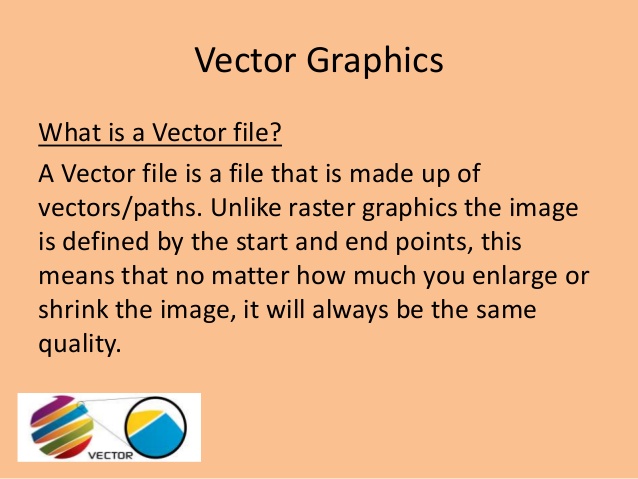 Vector Graphics

What is a Vector file?

A Vector file is a file that is made up of vectors/paths. Unlike raster graphics the image is defined by the start and end points, this means that no matter how much you enlarge or shrink the image, it will always be the same quality.

VECTOR